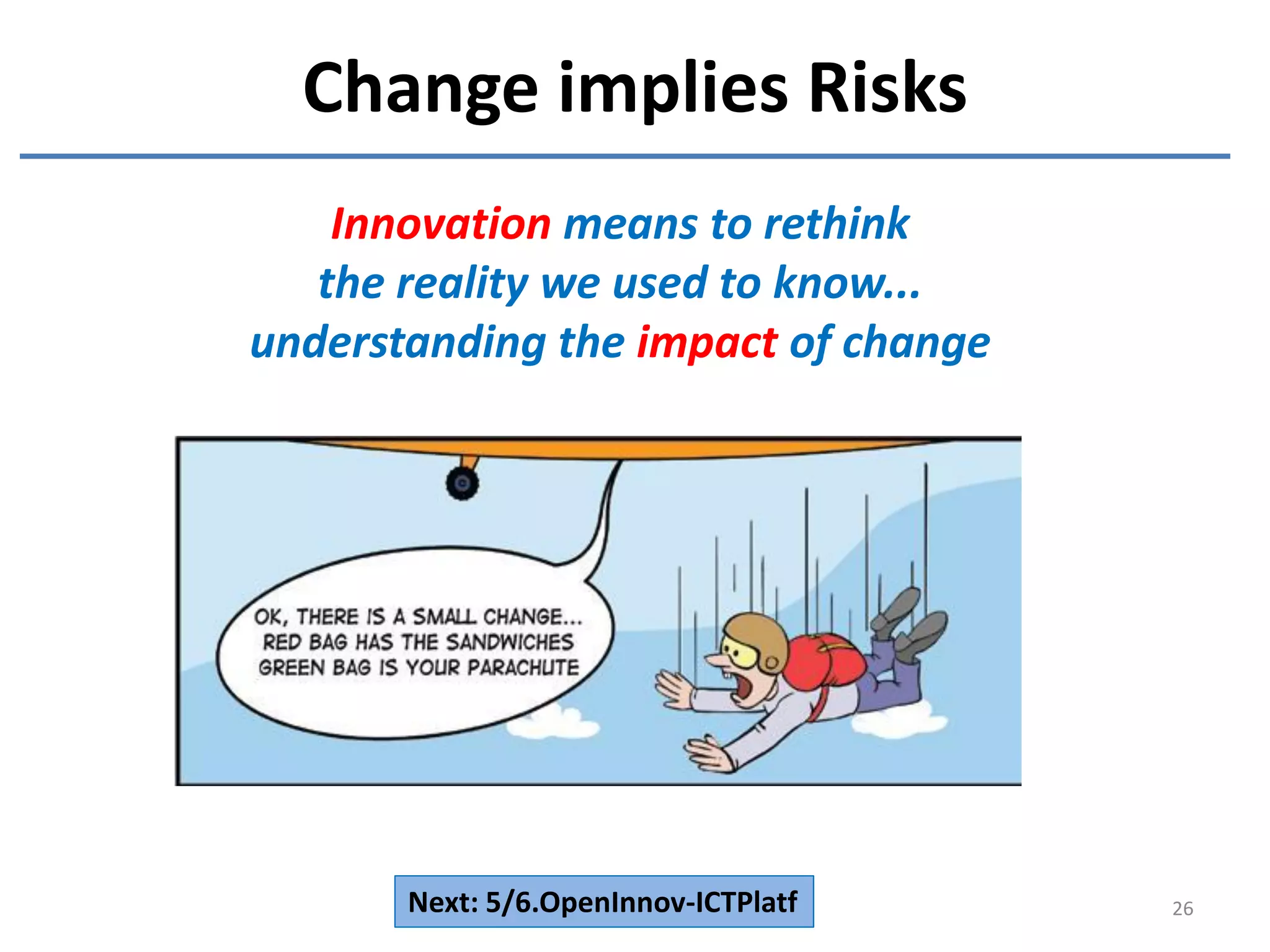 Change implies Risks

Innovation means to rethink
the reality we used to know...
understanding the impact of change

OK, THERE IS A SMALL CHANGE...
RED BAG HAS THE SANDWICHES
GREEN BAG IS YOUR PARACHUTE

Next: 5/6.OpenInnov-ICTPlatf

26